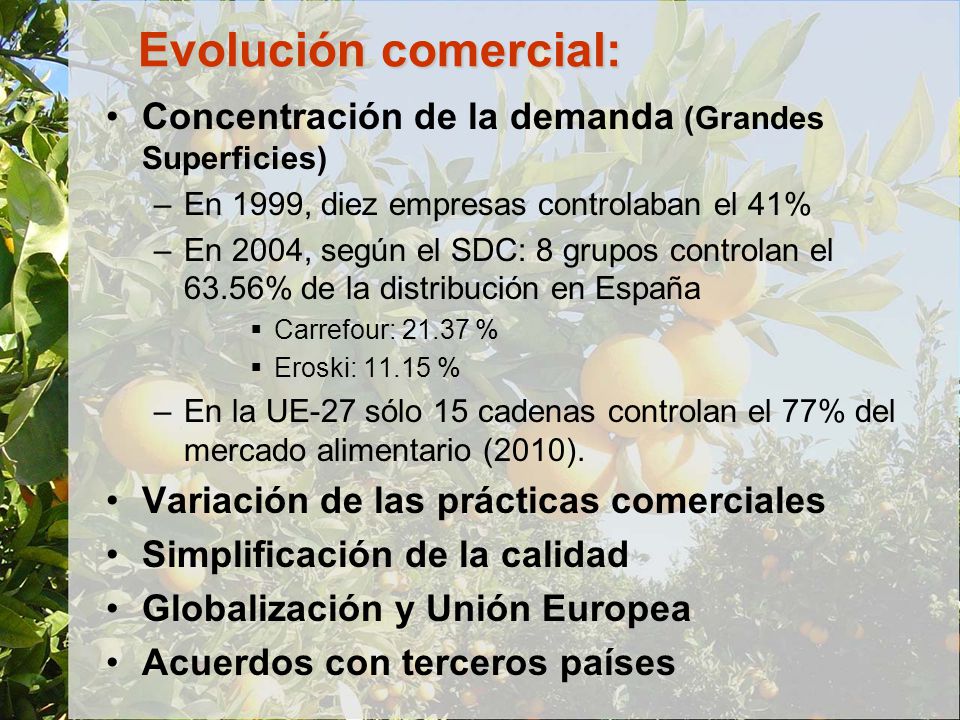 Evolución comercial:

• Concentración de la demanda (Grandes Superficies)
– En 1999, diez empresas controlaban el 41%
– En 2004, según el SDC: 8 grupos controlan el 63.56% de la distribución en España
▪ Carrefour: 21.37 %
▪ Eroski: 11.15 %
– En la UE-27 sólo 15 cadenas controlan el 77% del mercado alimentario (2010).
• Variación de las prácticas comerciales
• Simplificación de la calidad
• Globalización y Unión Europea
• Acuerdos con terceros países